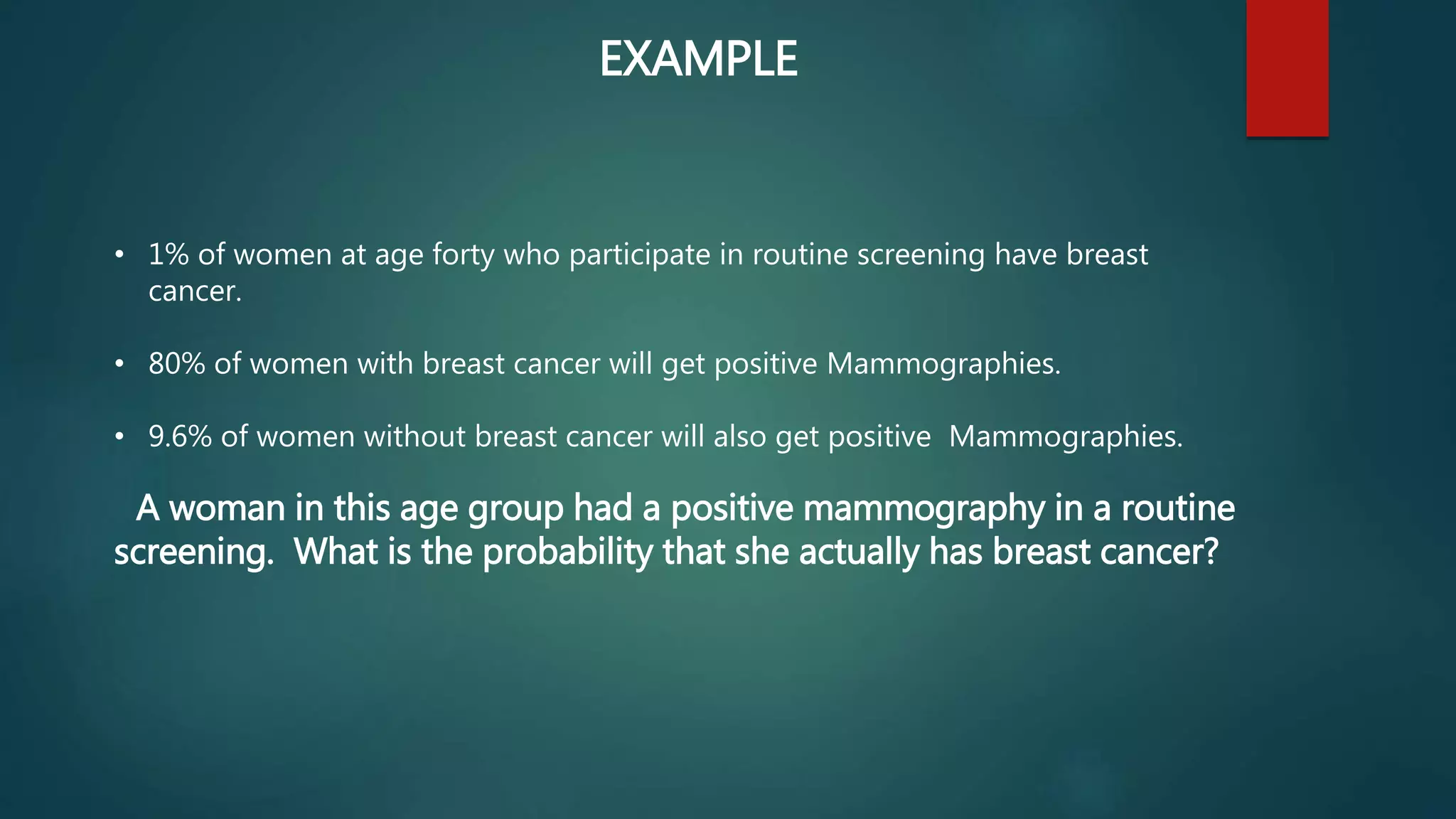 EXAMPLE

• 1% of women at age forty who participate in routine screening have breast cancer.

• 80% of women with breast cancer will get positive Mammographies.

• 9.6% of women without breast cancer will also get positive Mammographies.

A woman in this age group had a positive mammography in a routine screening. What is the probability that she actually has breast cancer?